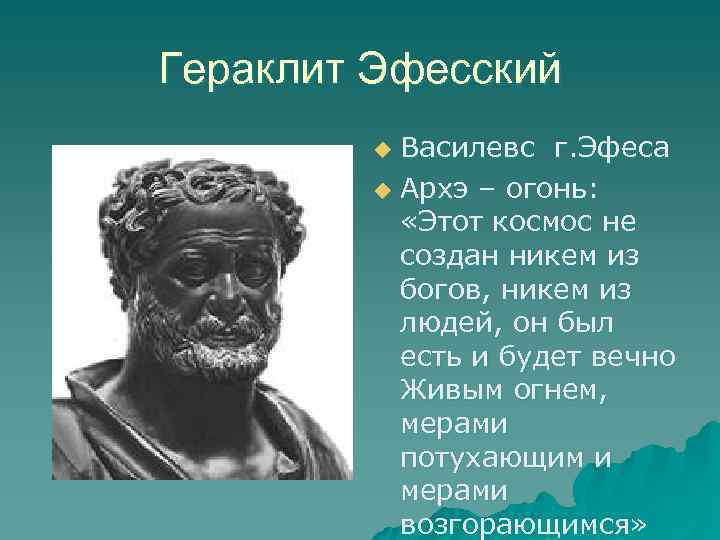 Гераклит Эфесский

Василевс г.Эфеса

Архэ – огонь: «Этот космос не создан никем из богов, никем из людей, он был есть и будет вечно Живым огнем, мерами потухающим и мерами возгорающимся»